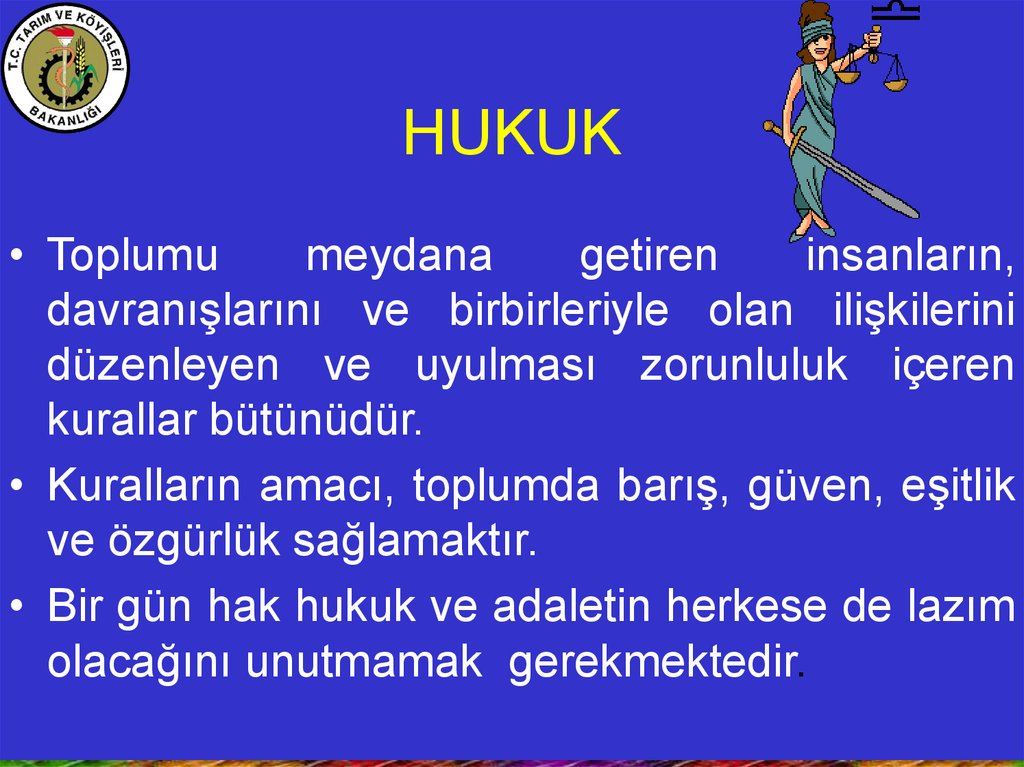 T.C. TARIM VE KÖYİŞLERİ BAKANLIĞI

HUKUK

• Toplumu meydana getiren insanların, davranışlarını ve birbirleriyle olan ilişkilerini düzenleyen ve uyulması zorunluluk içeren kurallar bütünüdür.

• Kuralların amacı, toplumda barış, güven, eşitlik ve özgürlük sağlamaktır.

• Bir gün hak hukuk ve adaletin herkese de lazım olacağını unutmamak gerekmektedir.